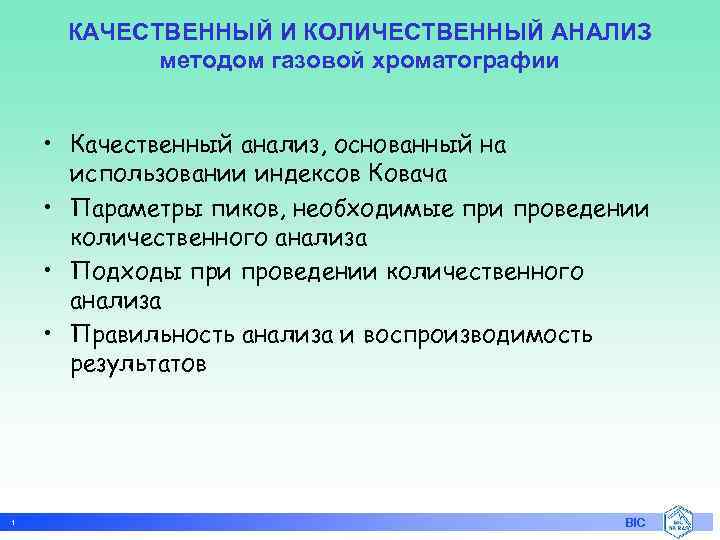 КАЧЕСТВЕННЫЙ И КОЛИЧЕСТВЕННЫЙ АНАЛИЗ методом газовой хроматографии

• Качественный анализ, основанный на использовании индексов Ковача
• Параметры пиков, необходимые при проведении количественного анализа
• Подходы при проведении количественного анализа
• Правильность анализа и воспроизводимость результатов

1

BIC